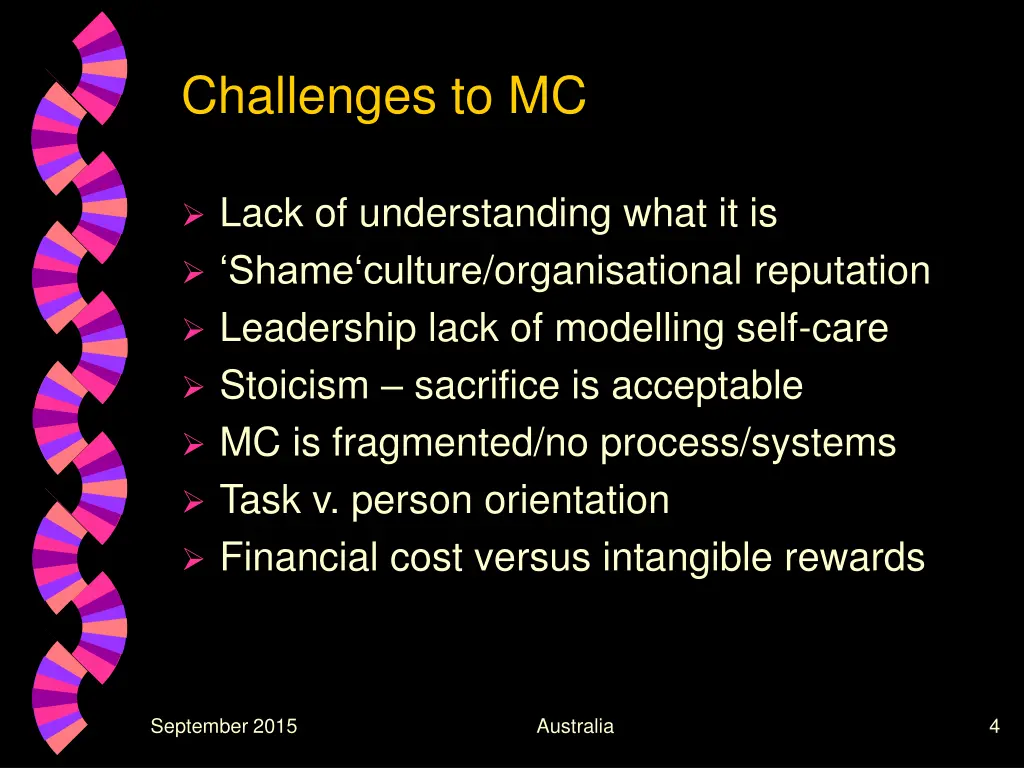 Challenges to MC

➢ Lack of understanding what it is
➢ ‘Shame‘culture/organisational reputation
➢ Leadership lack of modelling self-care
➢ Stoicism – sacrifice is acceptable
➢ MC is fragmented/no process/systems
➢ Task v. person orientation
➢ Financial cost versus intangible rewards

September 2015

Australia

4